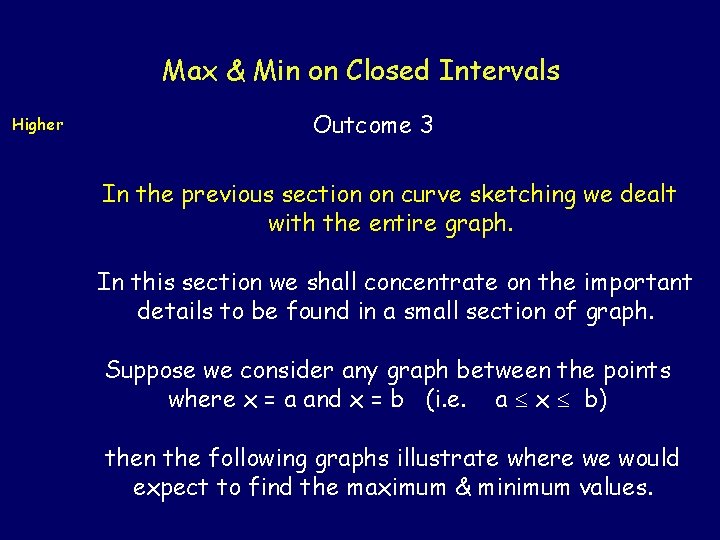 Max & Min on Closed Intervals

Higher

Outcome 3

In the previous section on curve sketching we dealt with the entire graph.

In this section we shall concentrate on the important details to be found in a small section of graph.

Suppose we consider any graph between the points where $x = a$ and $x = b$ (i.e. $a \leq x \leq b$)

then the following graphs illustrate where we would expect to find the maximum & minimum values.